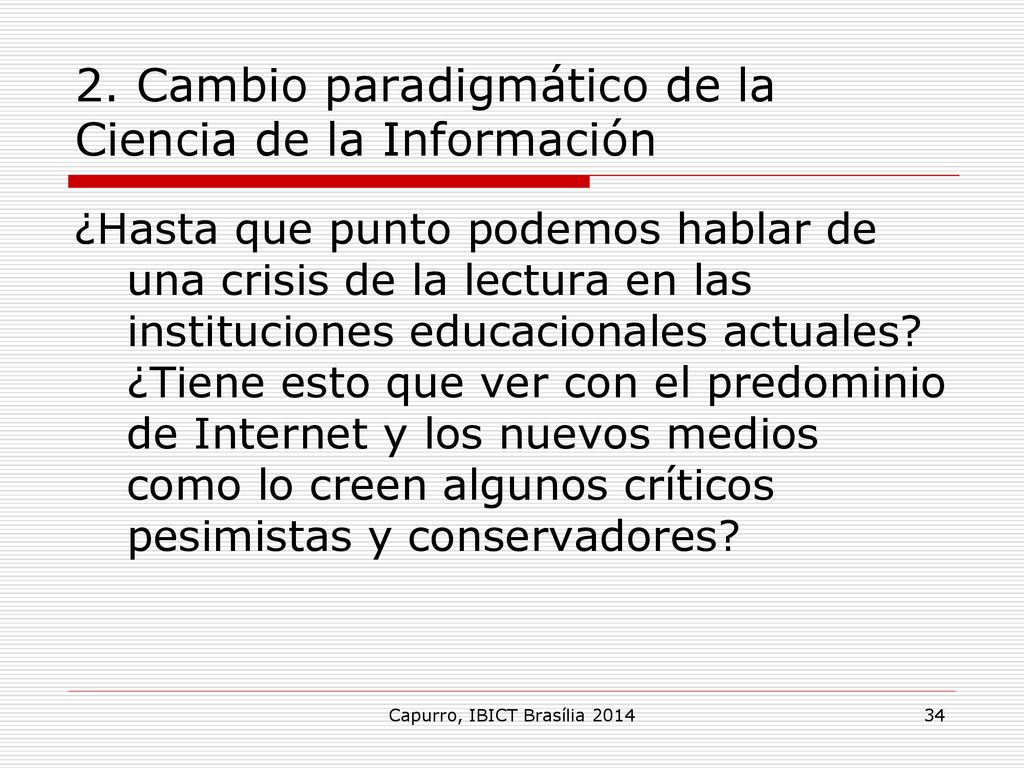 2. Cambio paradigmático de la Ciencia de la Información

¿Hasta que punto podemos hablar de una crisis de la lectura en las instituciones educacionales actuales? ¿Tiene esto que ver con el predominio de Internet y los nuevos medios como lo creen algunos críticos pesimistas y conservadores?

Capurro, IBICT Brasília 2014

34